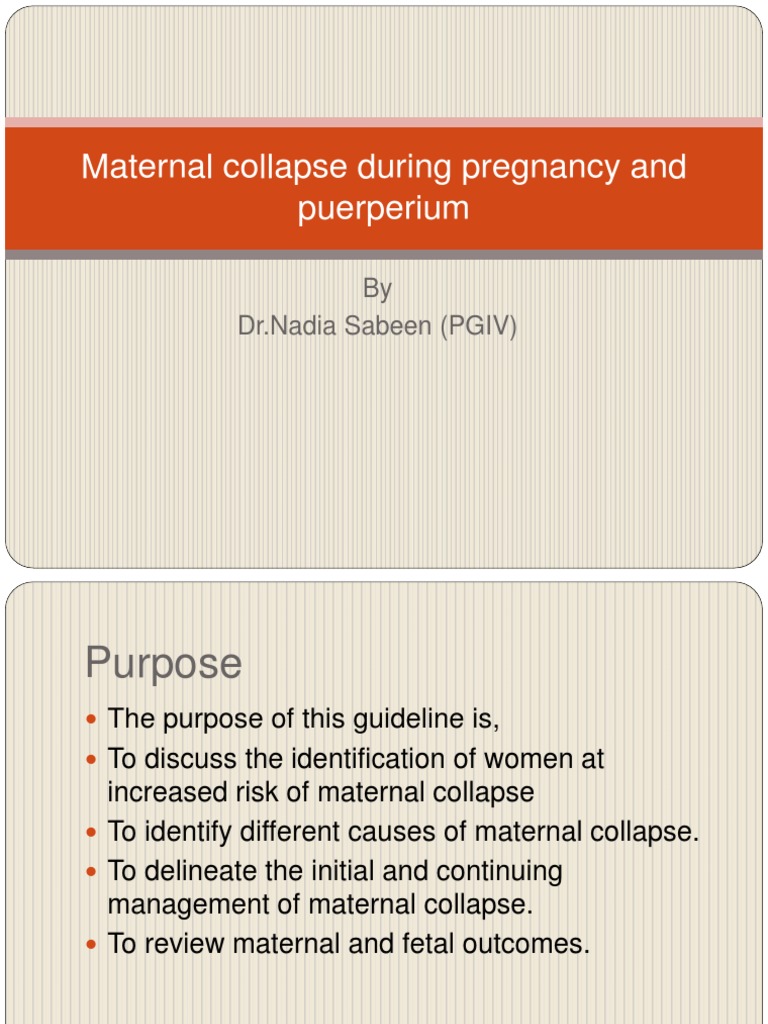 Maternal collapse during pregnancy and puerperium

By
Dr.Nadia Sabeen (PGIV)

Purpose

- The purpose of this guideline is,
- To discuss the identification of women at increased risk of maternal collapse
- To identify different causes of maternal collapse.
- To delineate the initial and continuing management of maternal collapse.
- To review maternal and fetal outcomes.